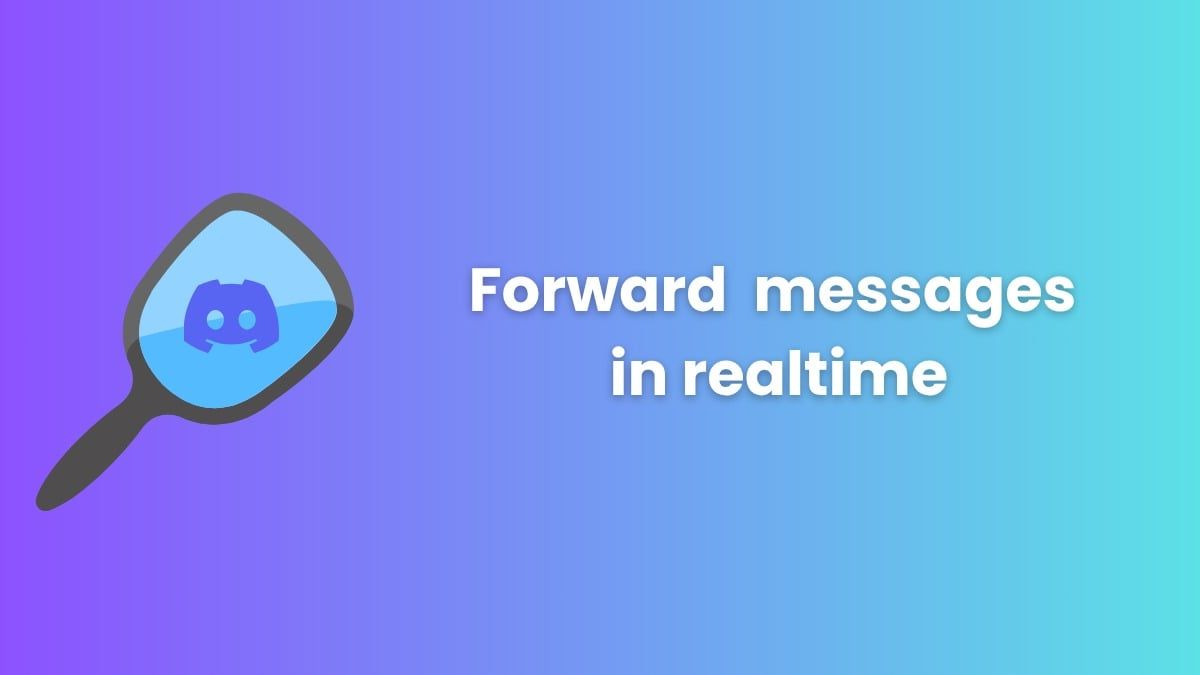 Forward messages in realtime